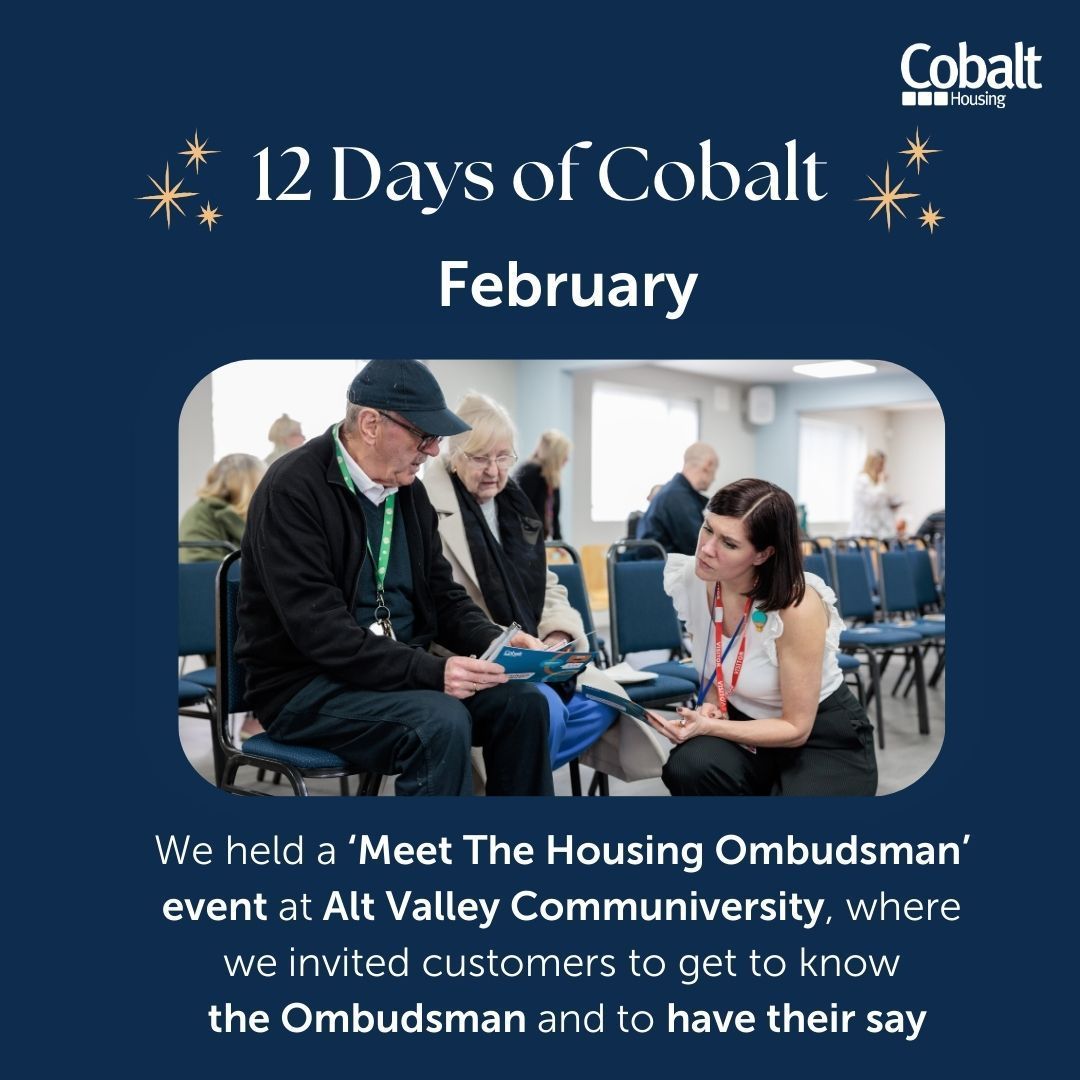 Cobalt Housing

12 Days of Cobalt

February

We held a 'Meet The Housing Ombudsman' event at Alt Valley Communiversity, where we invited customers to get to know the Ombudsman and to have their say